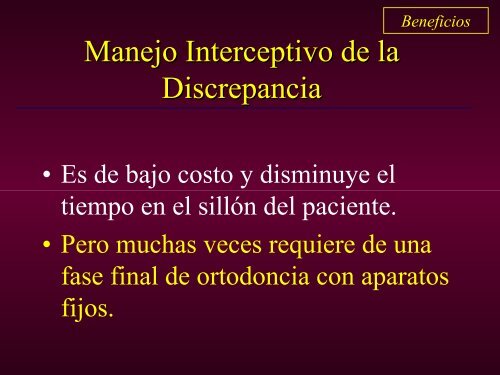 Beneficios

Manejo Interceptivo de la Discrepancia

• Es de bajo costo y disminuye el tiempo en el sillón del paciente.
• Pero muchas veces requiere de una fase final de ortodoncia con aparatos fijos.